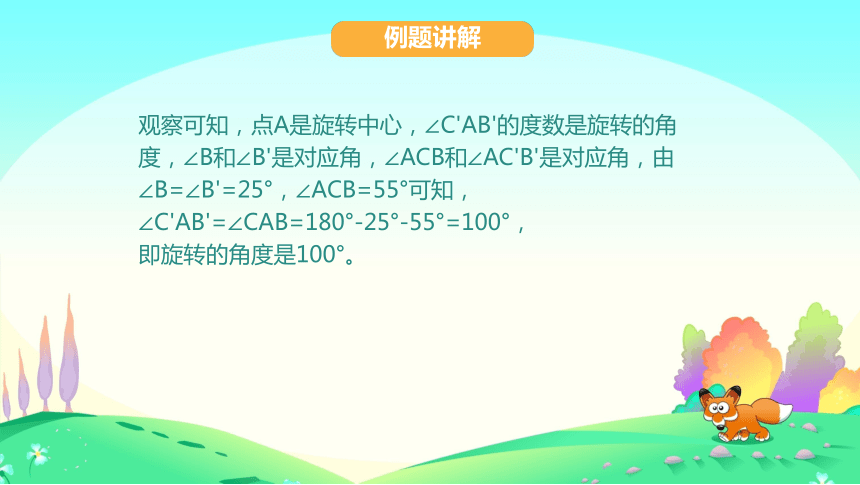 例题讲解

观察可知，点A是旋转中心，$\angle C'AB'$的度数是旋转的角度，$\angle B$和$\angle B'$是对应角，$\angle ACB$和$\angle AC'B'$是对应角，由$\angle B=\angle B'=25°$，$\angle ACB=55°$可知，$\angle C'AB'=\angle CAB=180°-25°-55°=100°$，即旋转的角度是100°。